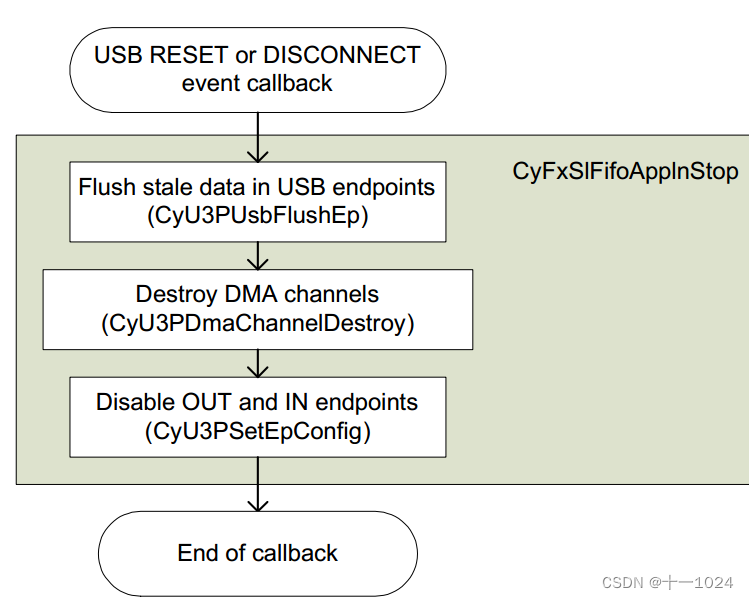 USB RESET or DISCONNECT event callback

CyFxSlFifoAppInStop

Flush stale data in USB endpoints (CyU3PUsbFlushEp)

Destroy DMA channels (CyU3PDmaChannelDestroy)

Disable OUT and IN endpoints (CyU3PSetEpConfig)

End of callback

CSDN @十一1024